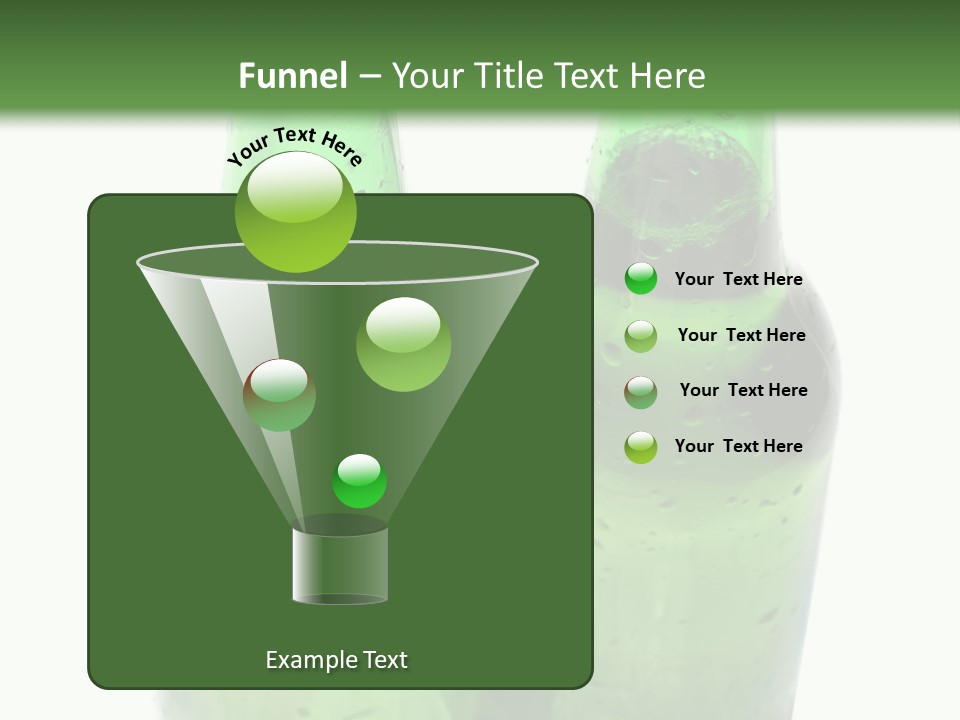 Funnel – Your Title Text Here

Your Text Here

Example Text

Your Text Here

Your Text Here

Your Text Here

Your Text Here